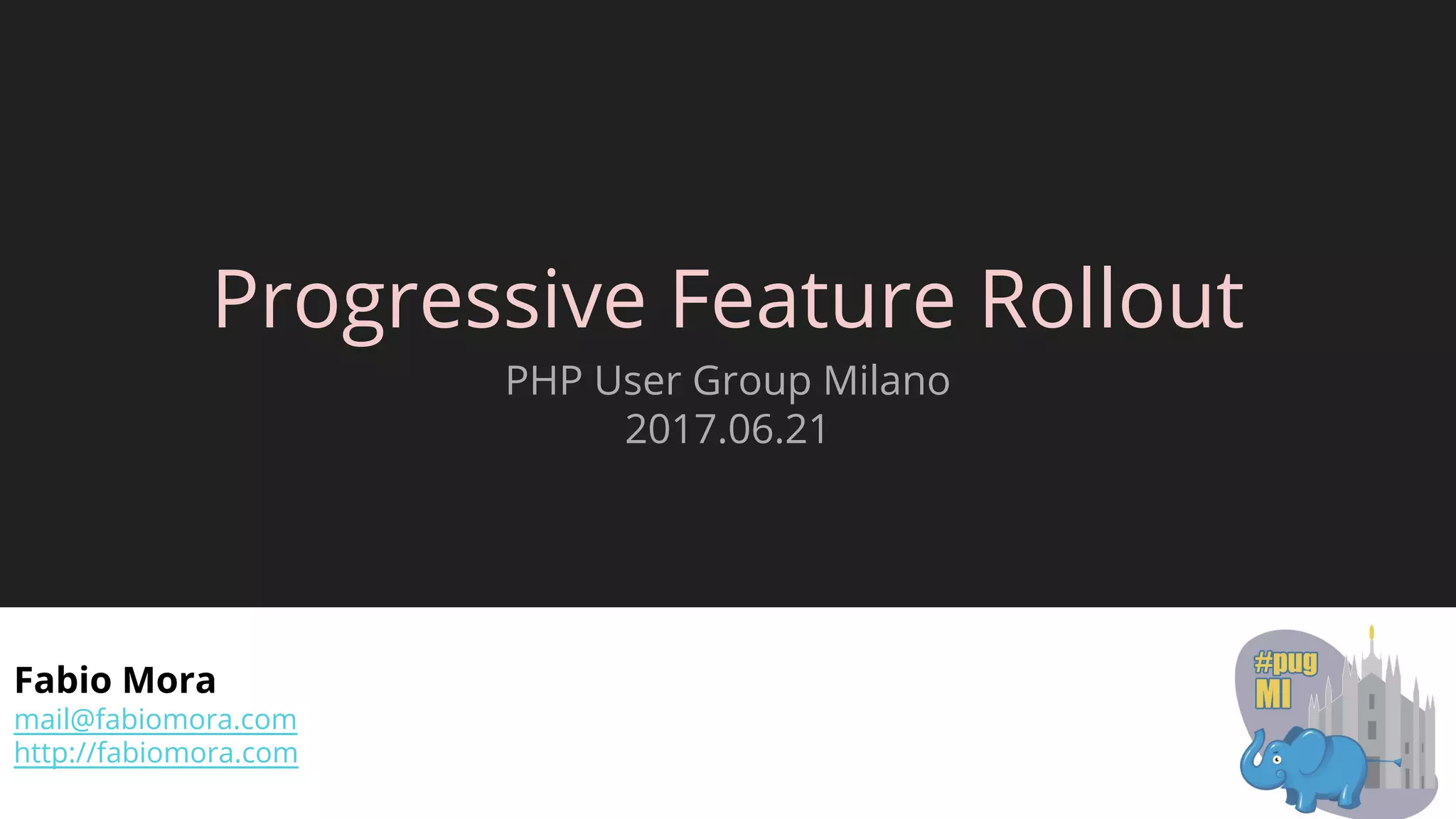 Progressive Feature Rollout

PHP User Group Milano
2017.06.21

Fabio Mora
mail@fabiomora.com
http://fabiomora.com

#pug
MI